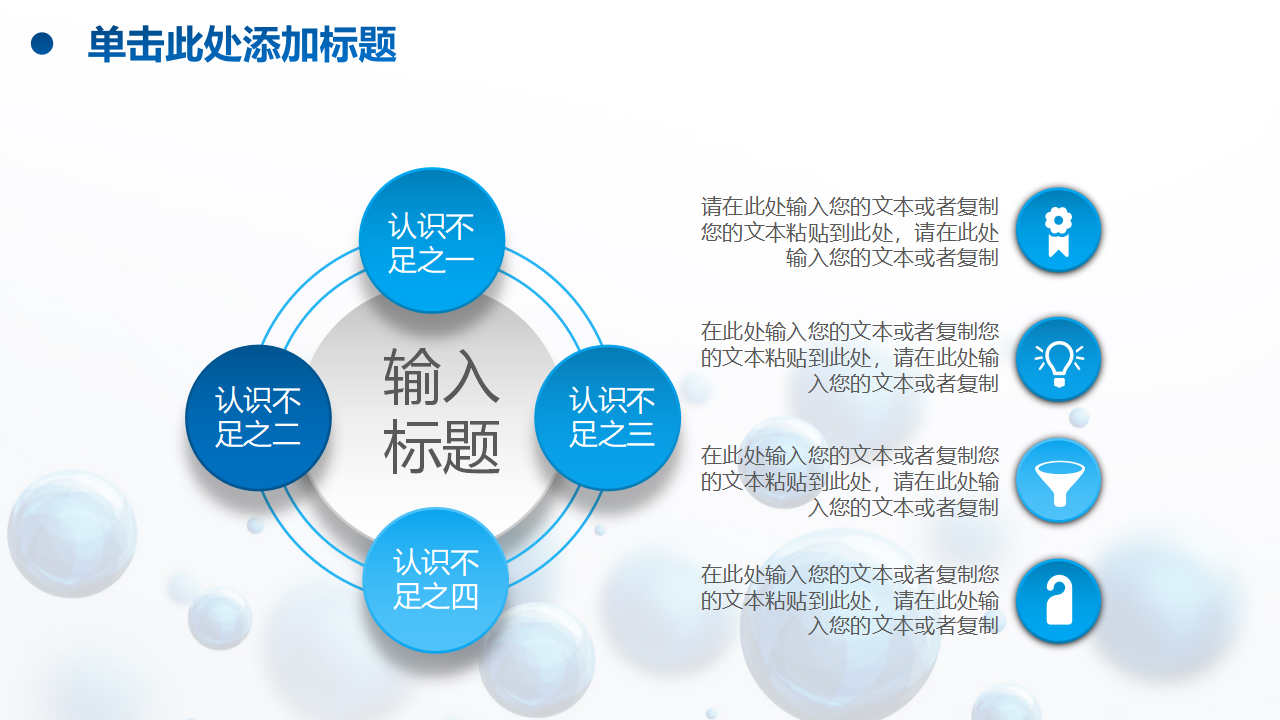 单击此处添加标题

认识不足之一

认识不足之二

输入标题

认识不足之三

认识不足之四

请在此处输入您的文本或者复制您的文本粘贴到此处，请在此处输入您的文本或者复制

在此处输入您的文本或者复制您的文本粘贴到此处，请在此处输入您的文本或者复制

在此处输入您的文本或者复制您的文本粘贴到此处，请在此处输入您的文本或者复制

在此处输入您的文本或者复制您的文本粘贴到此处，请在此处输入您的文本或者复制